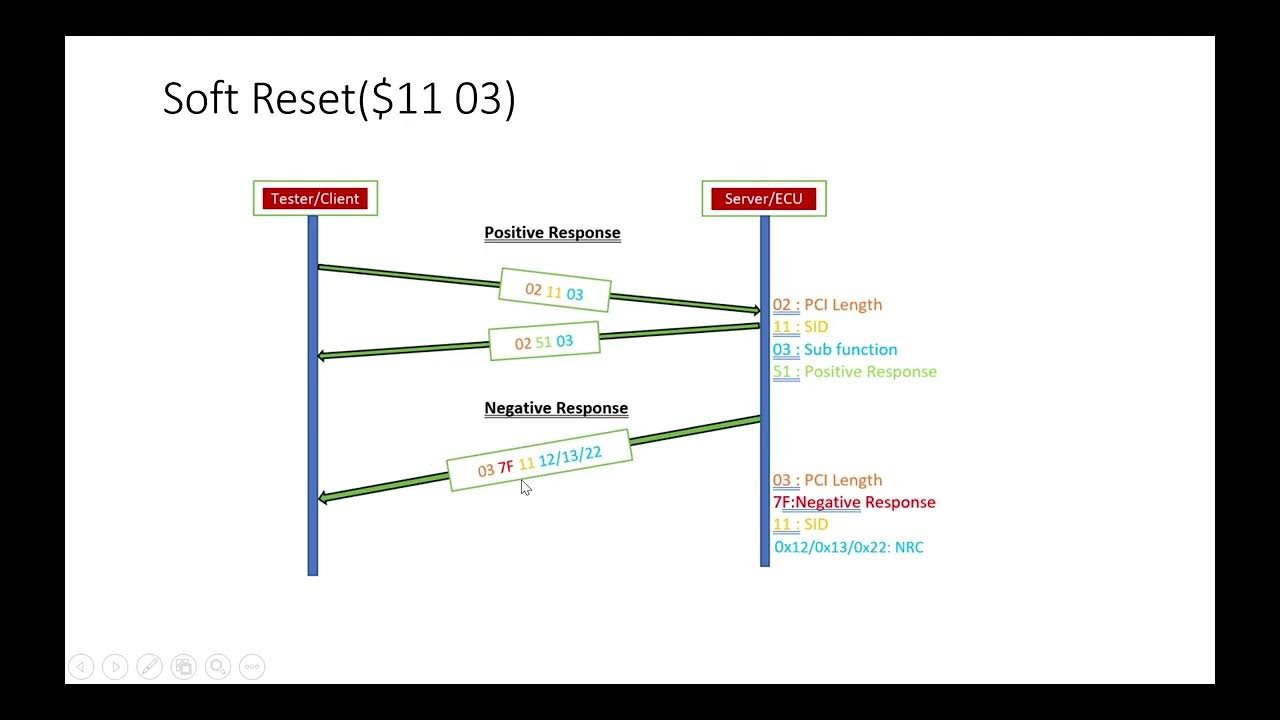 Soft Reset($11 03)

Tester/Client

Server/ECU

Positive Response

02 11 03

02 51 03

02 : PCI Length
11 : SID
03 : Sub function
51 : Positive Response

Negative Response

03 7F 11 12/13/22

03 : PCI Length
7F:Negative Response
11 : SID
0x12/0x13/0x22: NRC